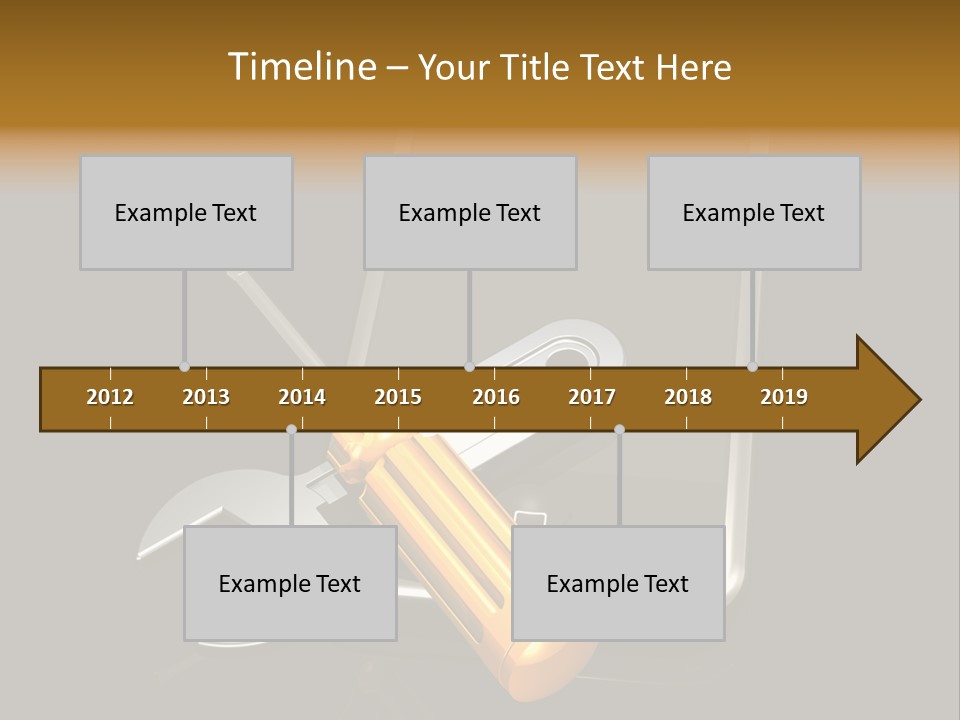 Timeline – Your Title Text Here

Example Text

Example Text

Example Text

2012 2013 2014 2015 2016 2017 2018 2019

Example Text

Example Text